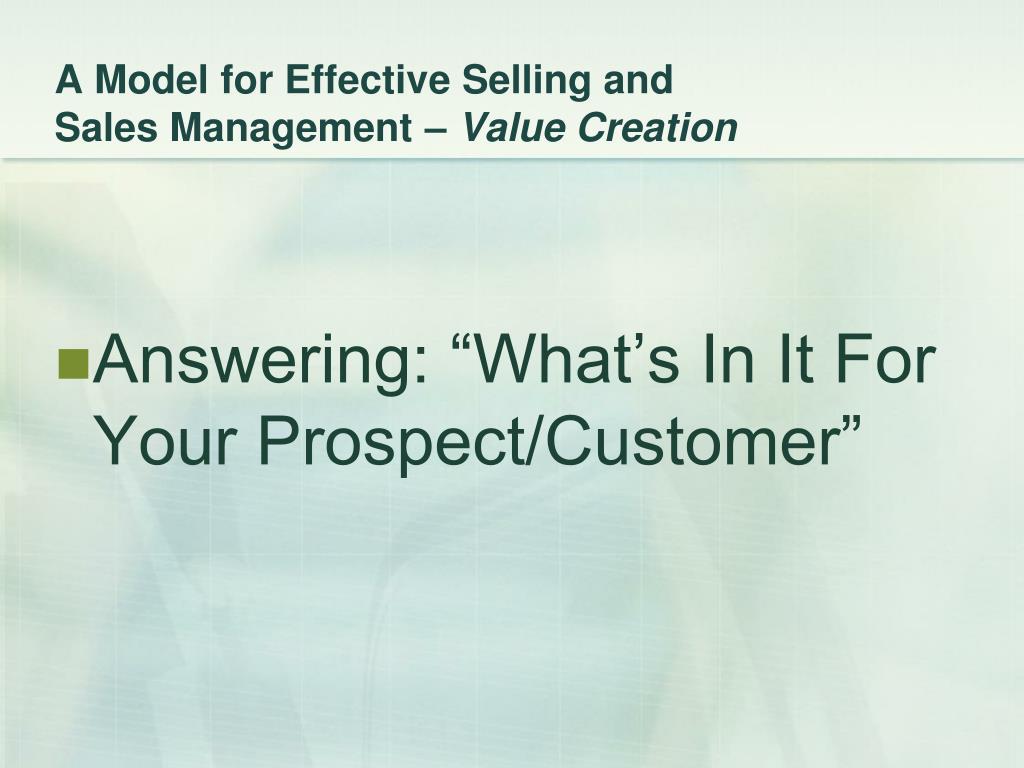 A Model for Effective Selling and Sales Management – Value Creation

Answering: “What’s In It For Your Prospect/Customer”